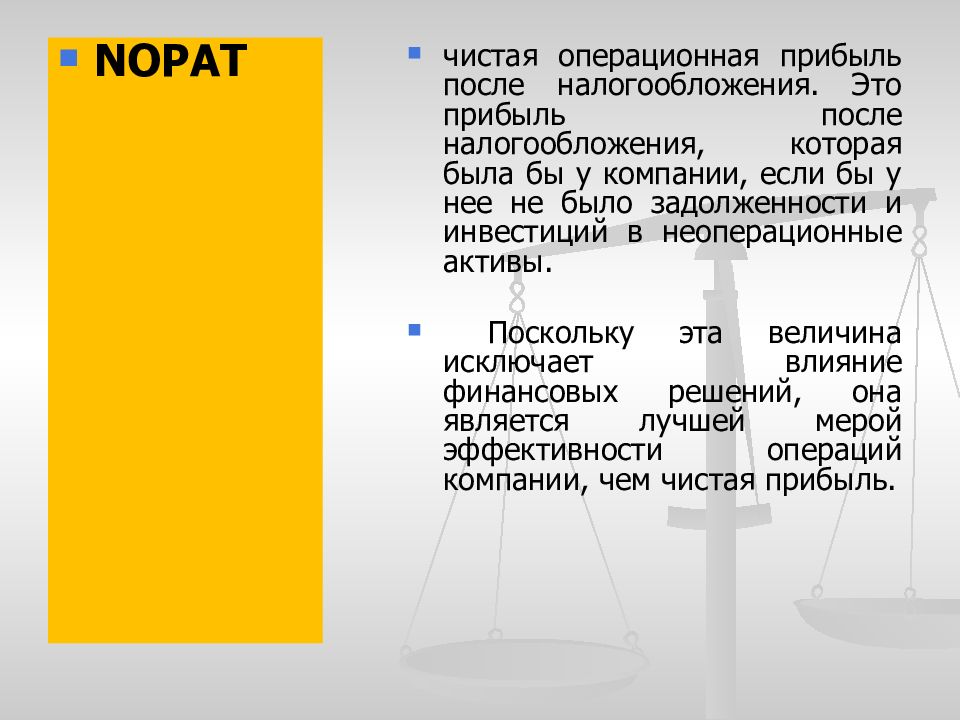 NOPAT

чистая операционная прибыль после налогообложения. Это прибыль после налогообложения, которая была бы у компании, если бы у нее не было задолженности и инвестиций в неоперационные активы.

Поскольку эта величина исключает влияние финансовых решений, она является лучшей мерой эффективности операций компании, чем чистая прибыль.